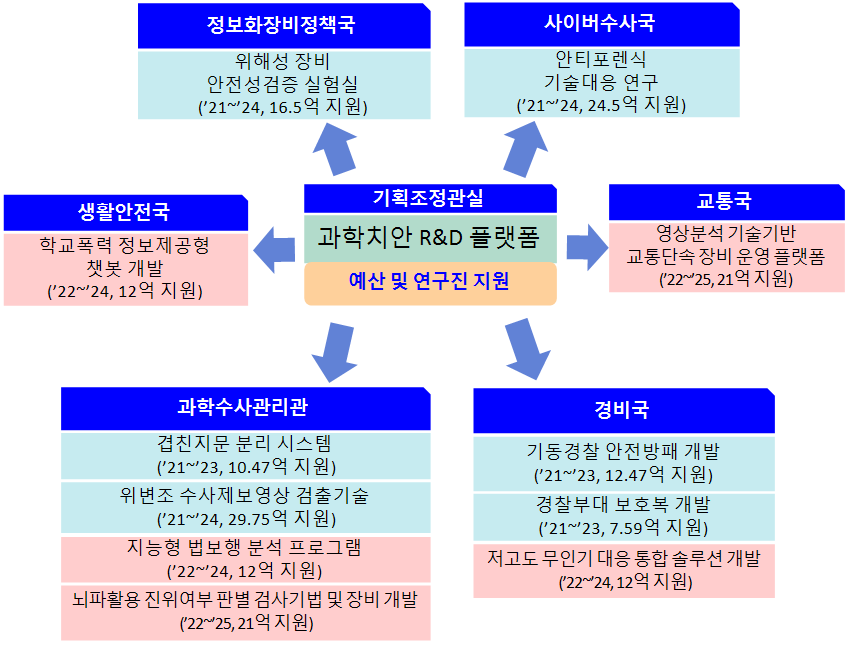 정보화장비정책국

위해성 장비
안전성검증 실험실
('21~'24, 16.5억 지원)

사이버수사국

안티포렌식
기술대응 연구
('21~'24, 24.5억 지원)

생활안전국

학교폭력 정보제공형
챗봇 개발
('22~'24, 12억 지원)

기획조정관실

과학치안 R&D 플랫폼

예산 및 연구진 지원

교통국

영상분석 기술기반
교통단속 장비 운영 플랫폼
('22~'25, 21억 지원)

과학수사관리관

겹친지문 분리 시스템
('21~'23, 10.47억 지원)

위변조 수사제보영상 검출기술
('21~'24, 29.75억 지원)

지능형 법보행 분석 프로그램
('22~'24, 12억 지원)

뇌파활용 진위여부 판별 검사기법 및 장비 개발
('22~'25, 21억 지원)

경비국

기동경찰 안전방패 개발
('21~'23, 12.47억 지원)

경찰부대 보호복 개발
('21~'23, 7.59억 지원)

저고도 무인기 대응 통합 솔루션 개발
('22~'24, 12억 지원)